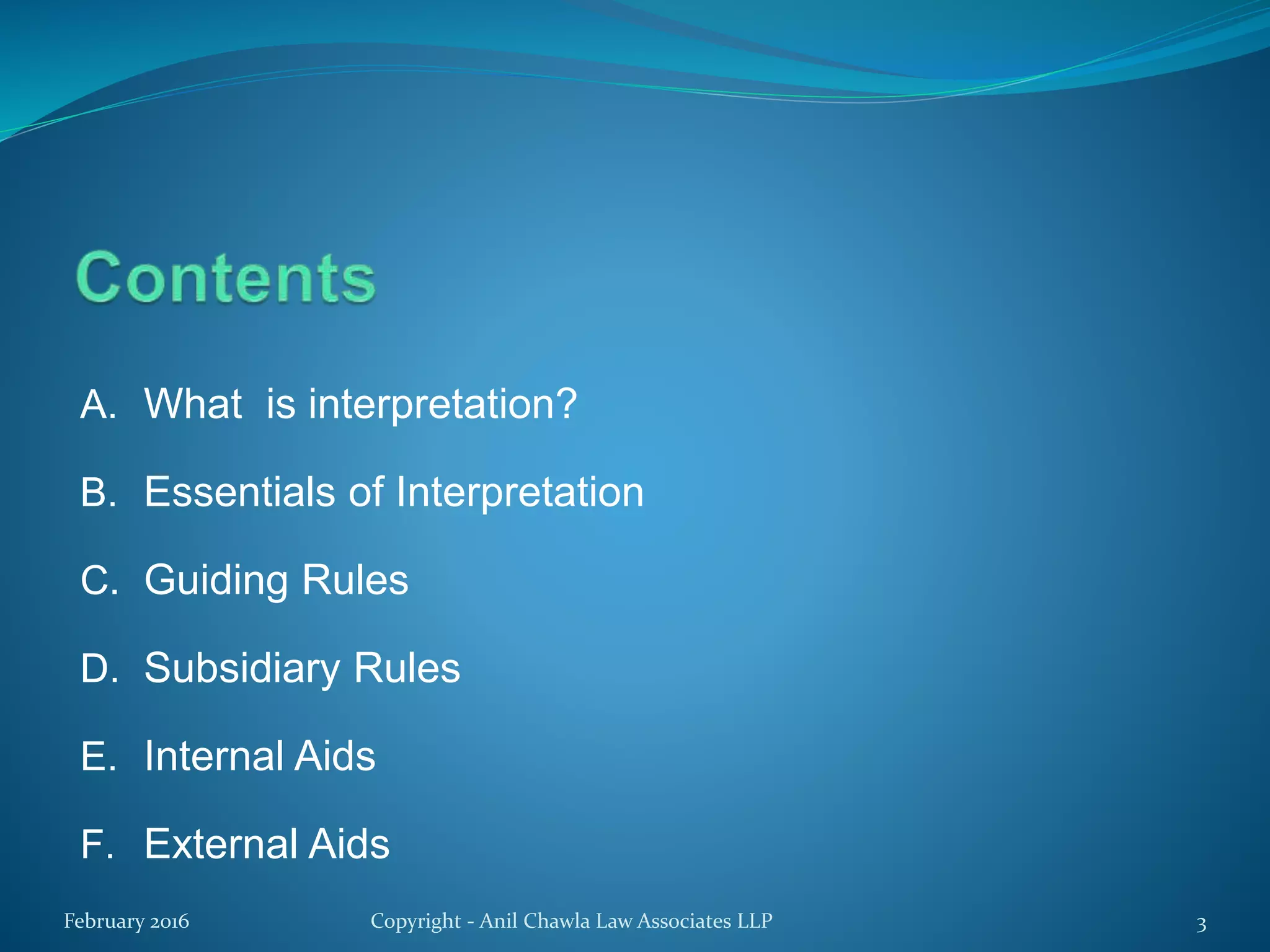 Contents

A. What is interpretation?

B. Essentials of Interpretation

C. Guiding Rules

D. Subsidiary Rules

E. Internal Aids

F. External Aids

February 2016 Copyright - Anil Chawla Law Associates LLP 3